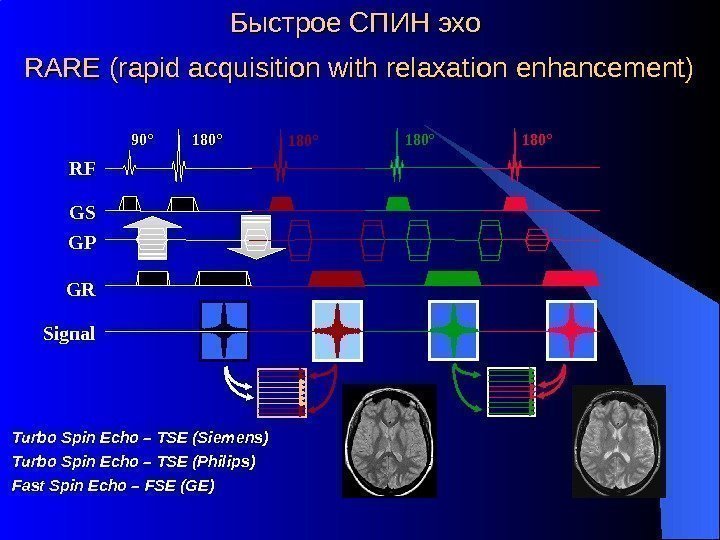 Быстрое СПИН эхо

RARE (rapid acquisition with relaxation enhancement)

90° 180° 180° 180° 180°

RF

GS

GP

GR

Signal

Turbo Spin Echo – TSE (Siemens)
Turbo Spin Echo – TSE (Philips)
Fast Spin Echo – FSE (GE)